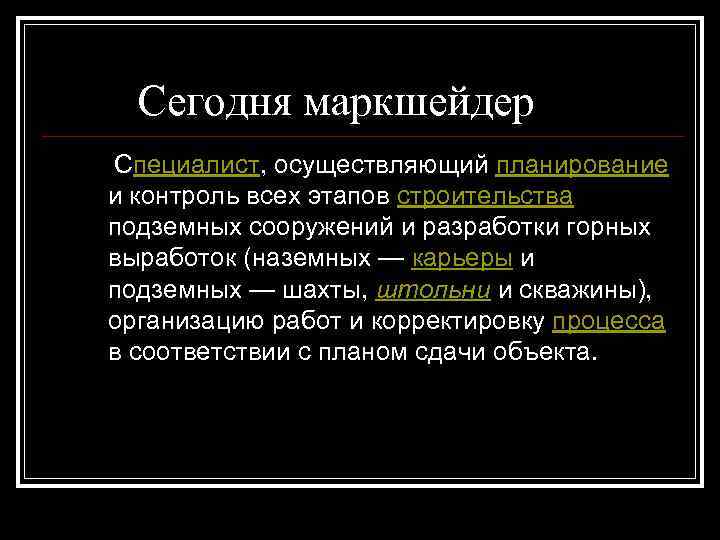 Сегодня маркшейдер

Специалист, осуществляющий планирование и контроль всех этапов строительства подземных сооружений и разработки горных выработок (наземных — карьеры и подземных — шахты, штольни и скважины), организацию работ и корректировку процесса в соответствии с планом сдачи объекта.